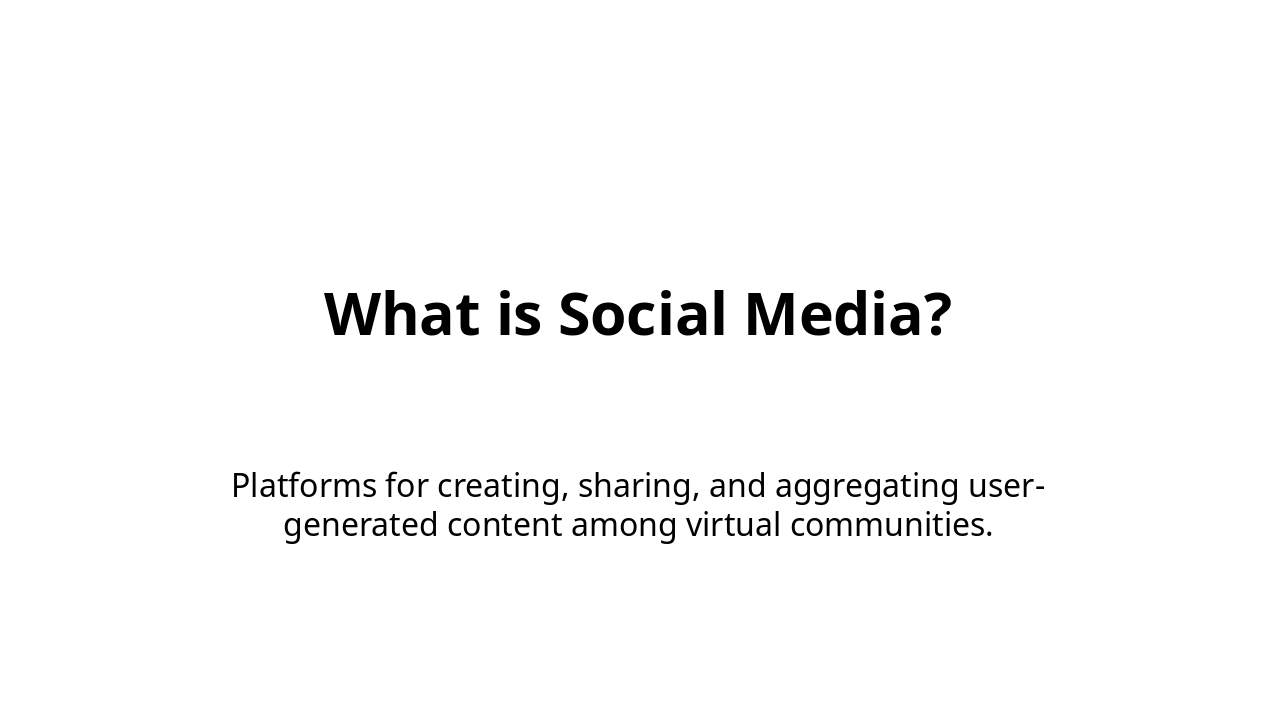 What is Social Media?

Platforms for creating, sharing, and aggregating user-generated content among virtual communities.